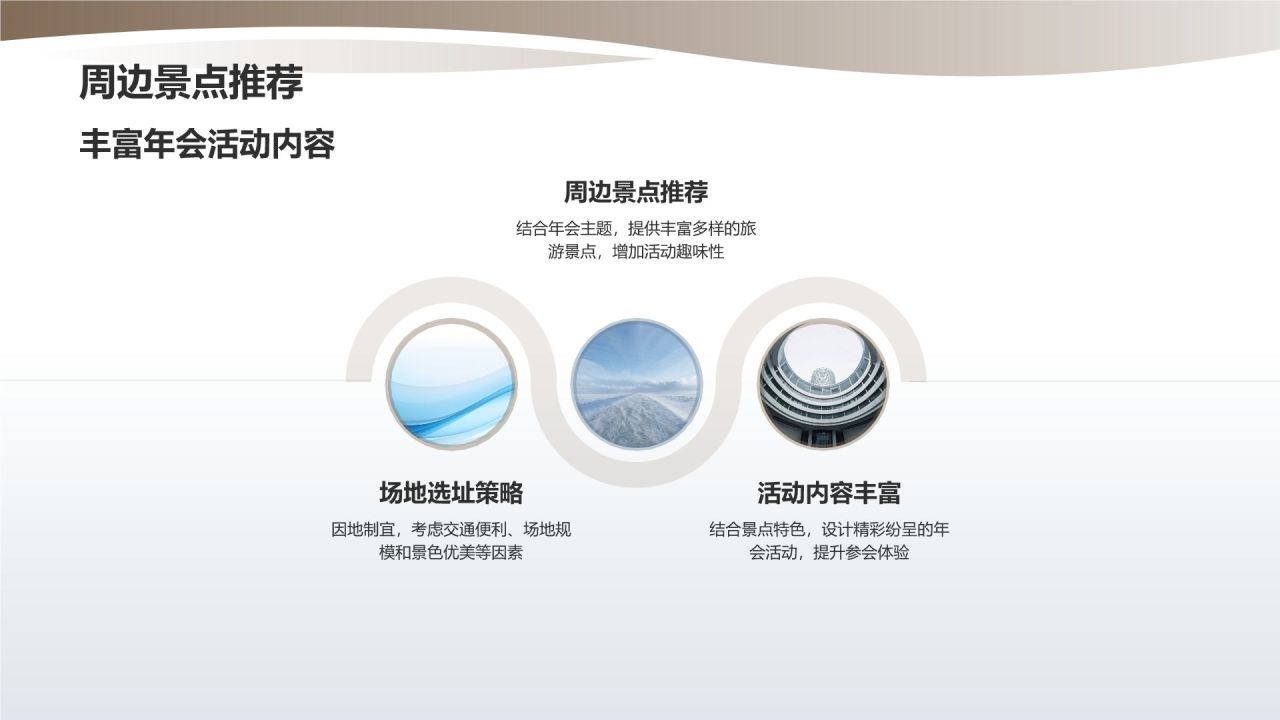 周边景点推荐

丰富年会活动内容

周边景点推荐

结合年会主题，提供丰富多样的旅游景点，增加活动趣味性

场地选址策略

因地制宜，考虑交通便利、场地规模和景色优美等因素

活动内容丰富

结合景点特色，设计精彩纷呈的年会活动，提升参会体验